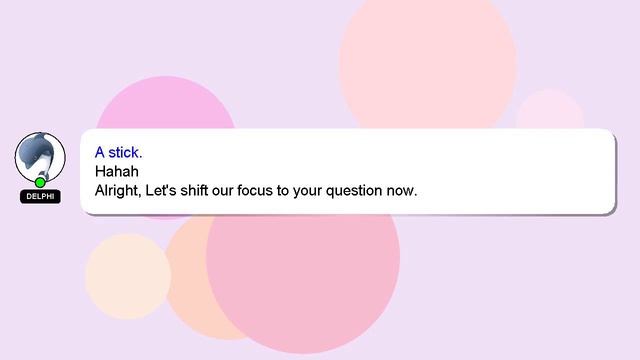 DELPHI

A stick.
Hahah
Alright, Let's shift our focus to your question now.